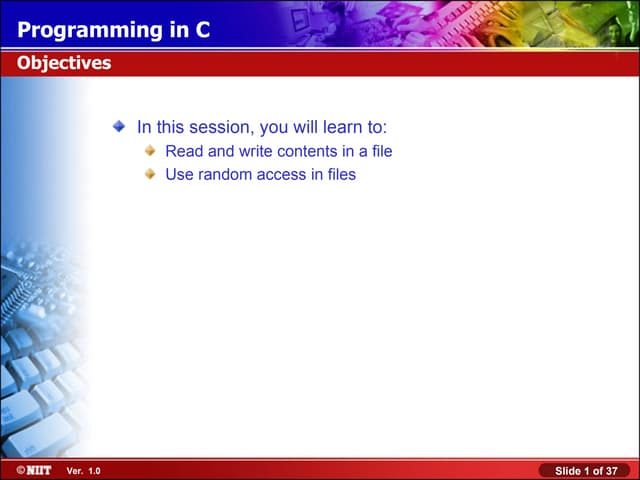 Programming in C

Objectives

In this session, you will learn to:

Read and write contents in a file

Use random access in files

©NIIT Ver. 1.0

Slide 1 of 37